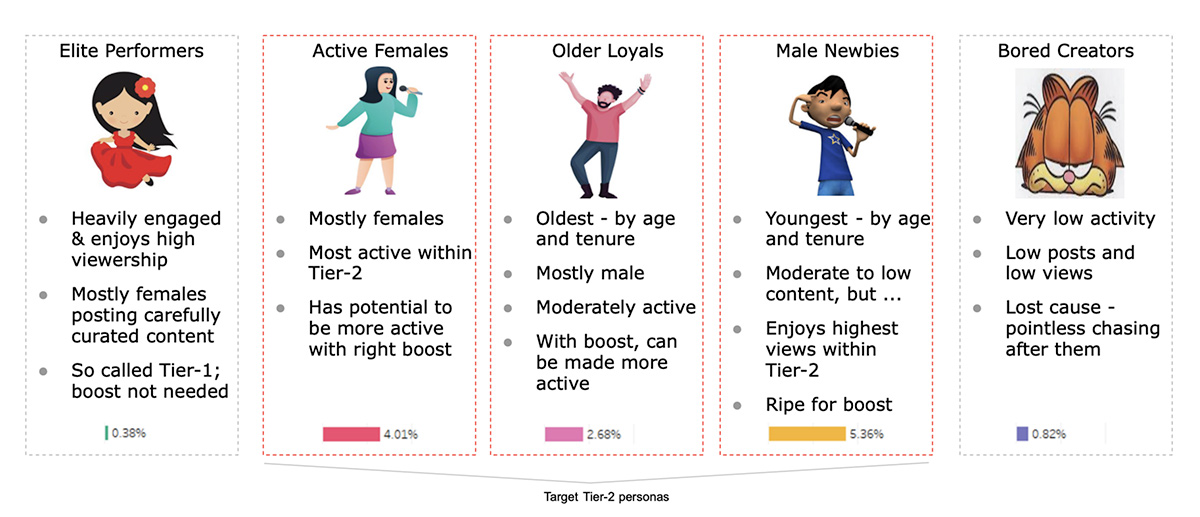 Elite Performers

- Heavily engaged & enjoys high viewership
- Mostly females posting carefully curated content
- So called Tier-1; boost not needed

0.38%

Active Females

- Mostly females
- Most active within Tier-2
- Has potential to be more active with right boost

4.01%

Older Loyals

- Oldest - by age and tenure
- Mostly male
- Moderately active
- With boost, can be made more active

2.68%

Male Newbies

- Youngest - by age and tenure
- Moderate to low content, but ...
- Enjoys highest views within Tier-2
- Ripe for boost

5.36%

Bored Creators

- Very low activity
- Low posts and low views
- Lost cause - pointless chasing after them

0.82%

Target Tier-2 personas